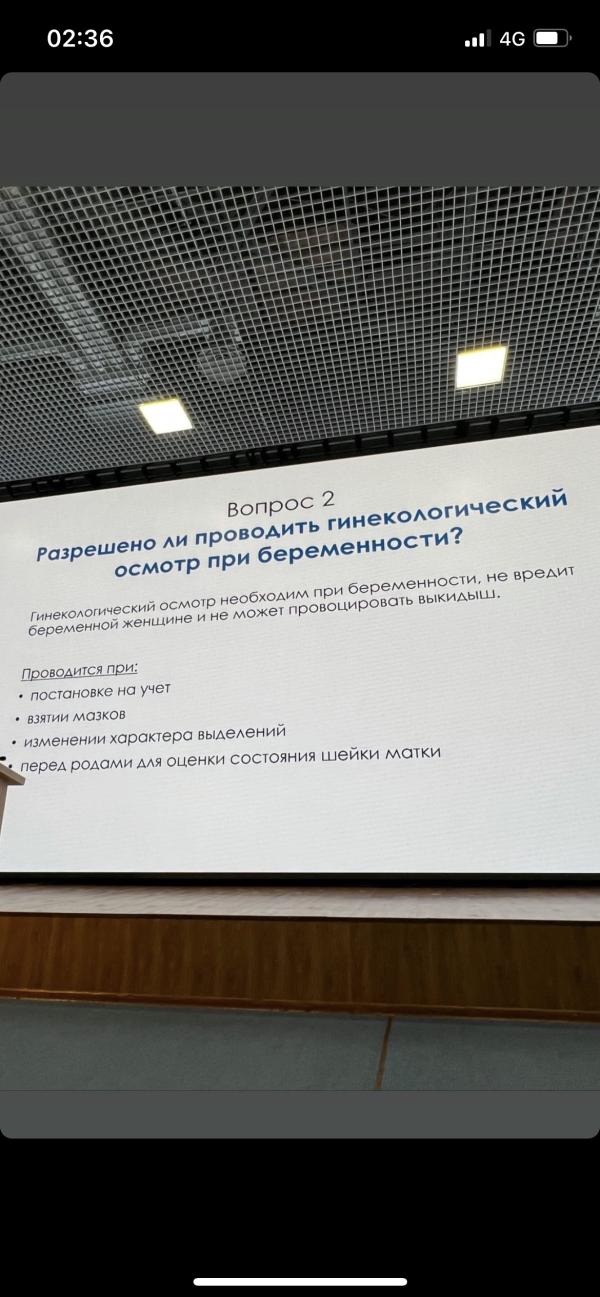 02:36
4G

Вопрос 2
Разрешено ли проводить гинекологический осмотр при беременности?

Гинекологический осмотр необходим при беременности, не вредит беременной женщине и не может провоцировать выкидыш.

Проводится при:
• постановке на учет
• взятии мазков
• изменении характера выделений
• перед родами для оценки состояния шейки матки